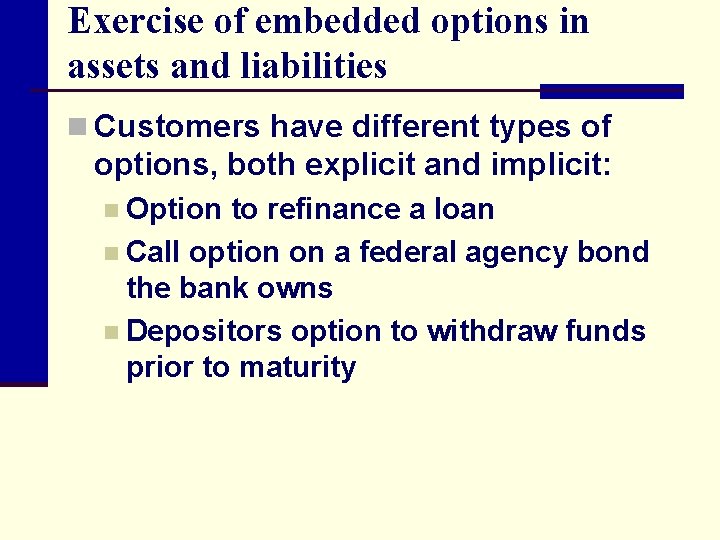 Exercise of embedded options in assets and liabilities

Customers have different types of options, both explicit and implicit:

Option to refinance a loan

Call option on a federal agency bond the bank owns

Depositors option to withdraw funds prior to maturity